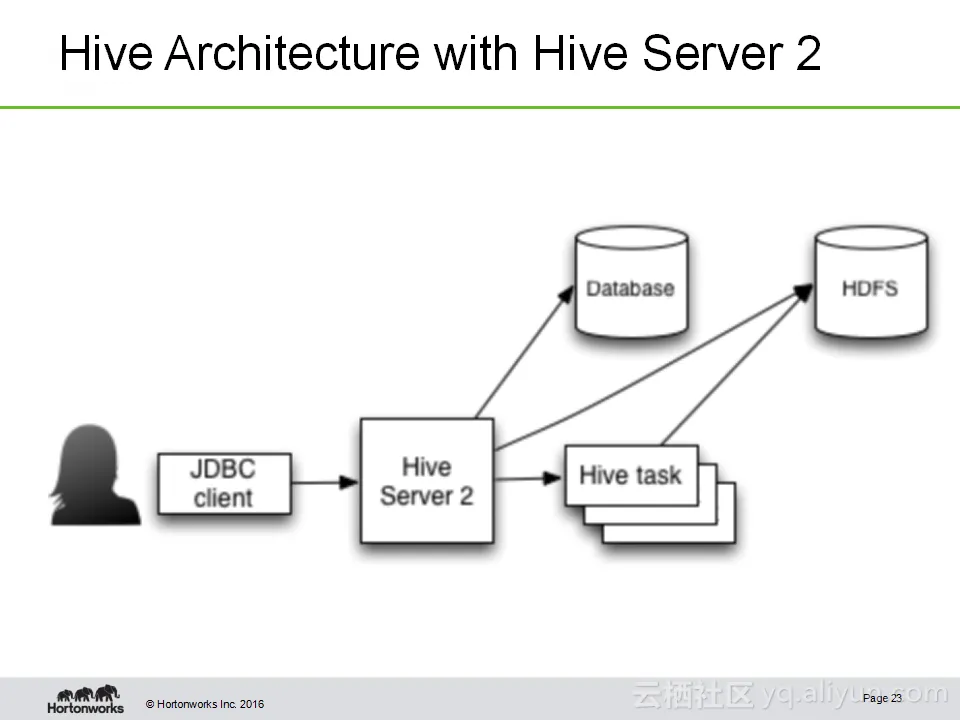 Hive Architecture with Hive Server 2

Database

HDFS

JDBC client

Hive Server 2

Hive task

Hortonworks

© Hortonworks Inc. 2016

云栖社区 yq.aliyun.com

Page 23